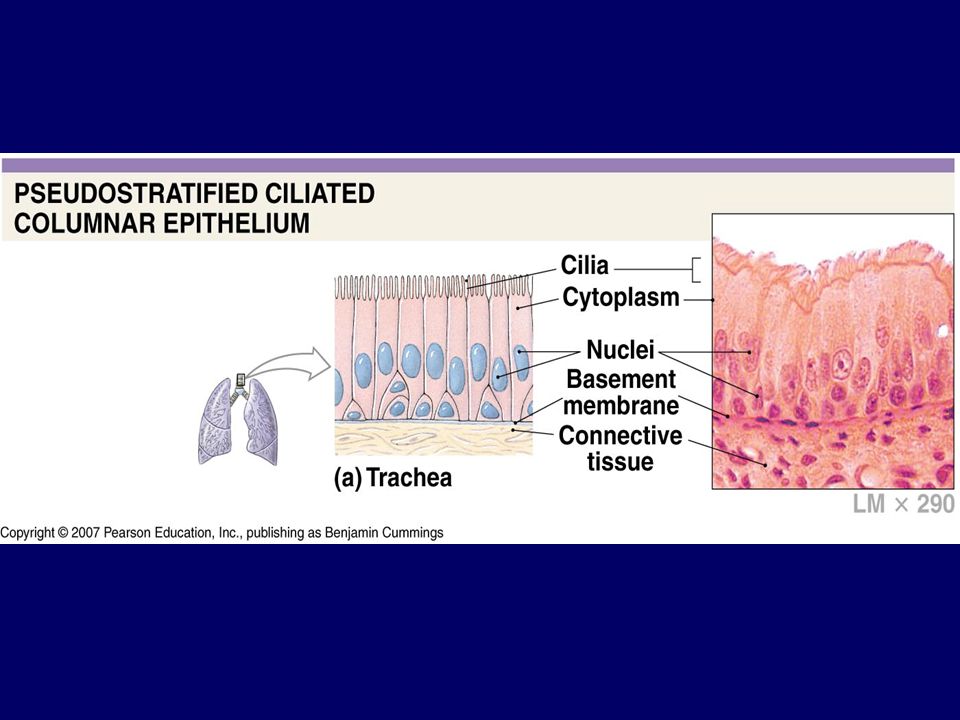 PSEUDOSTRATIFIED CILIATED COLUMNAR EPITHELIUM

Cilia
Cytoplasm
Nuclei
Basement membrane
Connective tissue

(a) Trachea

LM × 290

Copyright © 2007 Pearson Education, Inc., publishing as Benjamin Cummings